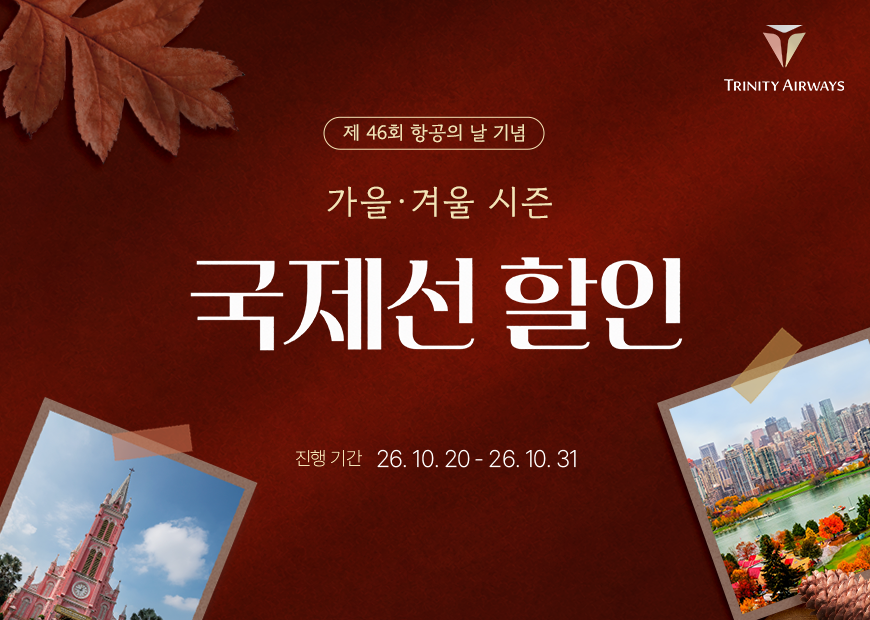 TRINITY AIRWAYS

제 46회 항공의 날 기념

가을·겨울 시즌

국제선 할인

진행 기간 26. 10. 20 - 26. 10. 31